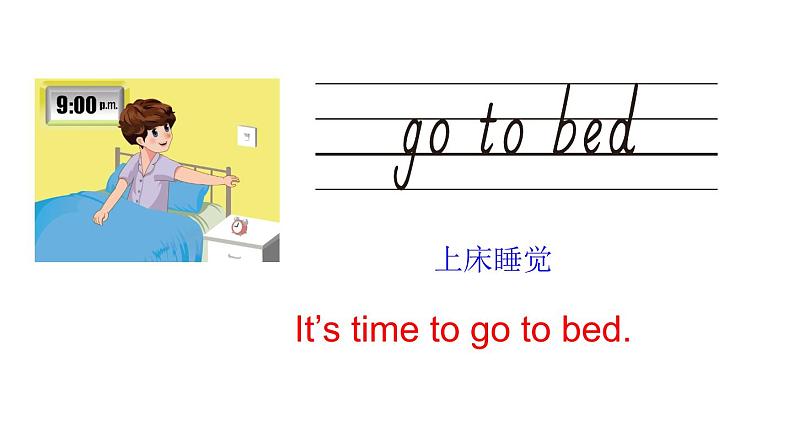 9:00 p.m.

go to bed

上床睡觉

It’s time to go to bed.